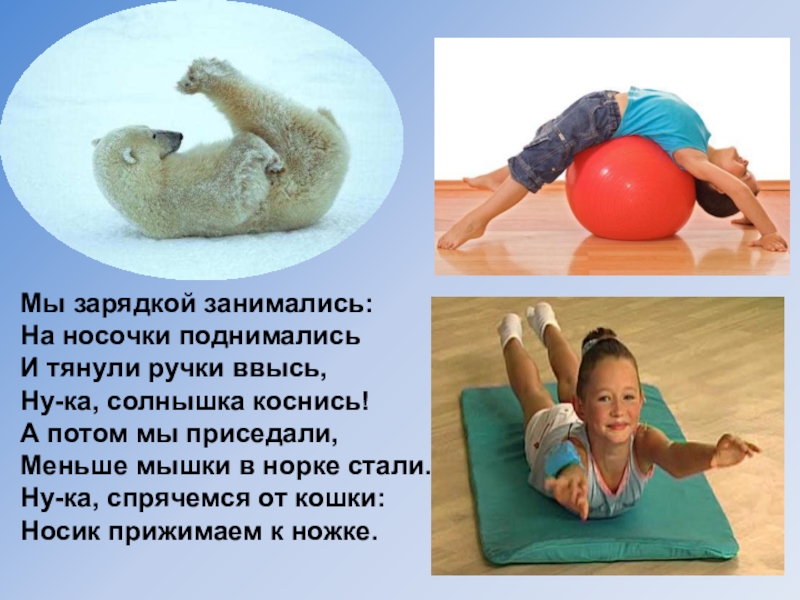 Мы зарядкой занимались:
На носочки поднимались
И тянули ручки ввысь,
Ну-ка, солнышка коснись!
А потом мы приседали,
Меньше мышки в норке стали.
Ну-ка, спрячемся от кошки:
Носик прижимаем к ножке.